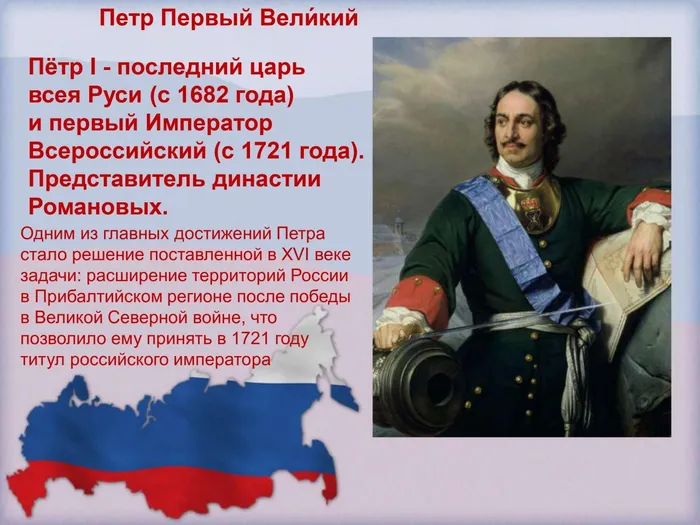 Петр Первый Вели́кий

Пётр I - последний царь всея Руси (с 1682 года) и первый Император Всероссийский (с 1721 года). Представитель династии Романовых.

Одним из главных достижений Петра стало решение поставленной в XVI веке задачи: расширение территорий России в Прибалтийском регионе после победы в Великой Северной войне, что позволило ему принять в 1721 году титул российского императора